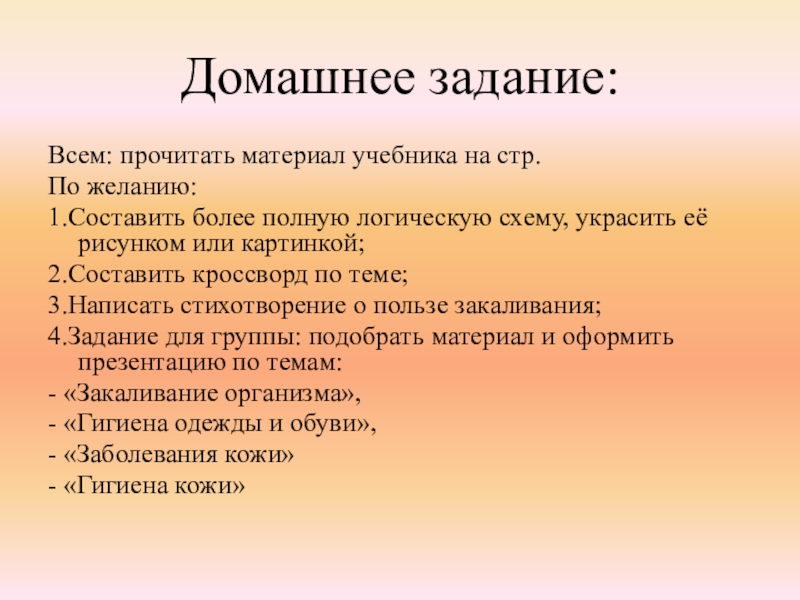 Домашнее задание:

Всем: прочитать материал учебника на стр.

По желанию:

1.Составить более полную логическую схему, украсить её рисунком или картинкой;

2.Составить кроссворд по теме;

3.Написать стихотворение о пользе закаливания;

4.Задание для группы: подобрать материал и оформить презентацию по темам:

- «Закаливание организма»,

- «Гигиена одежды и обуви»,

- «Заболевания кожи»

- «Гигиена кожи»